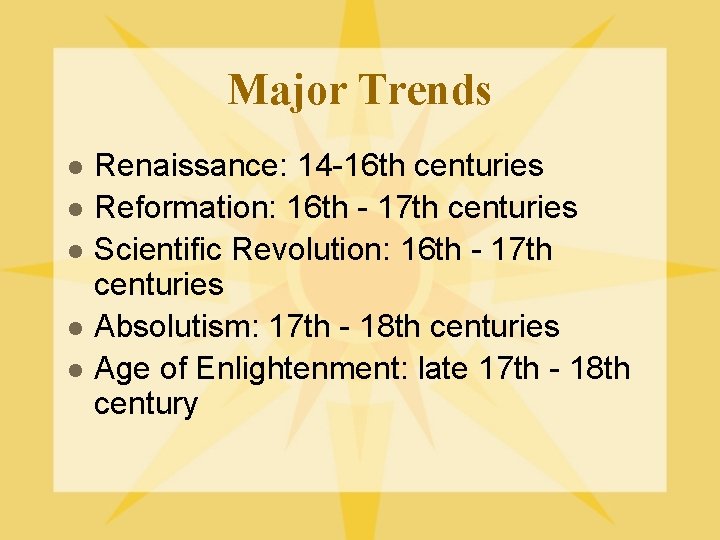 Major Trends

- Renaissance: 14-16th centuries
- Reformation: 16th - 17th centuries
- Scientific Revolution: 16th - 17th centuries
- Absolutism: 17th - 18th centuries
- Age of Enlightenment: late 17th - 18th century